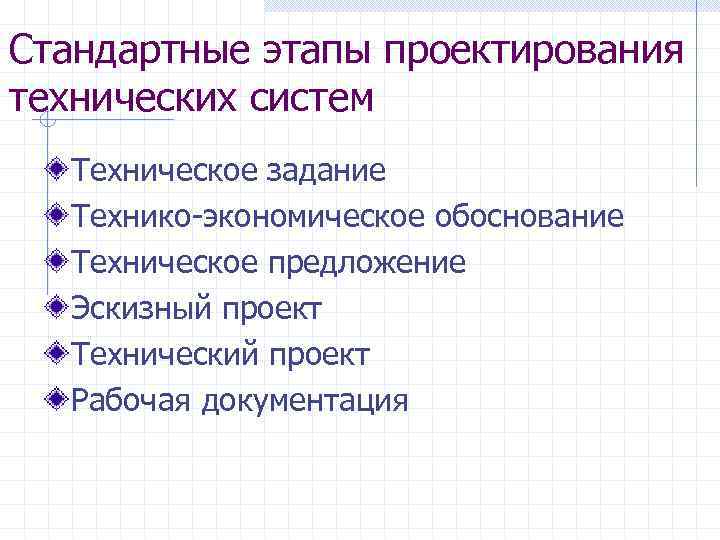 Стандартные этапы проектирования технических систем

Техническое задание
Технико-экономическое обоснование
Техническое предложение
Эскизный проект
Технический проект
Рабочая документация